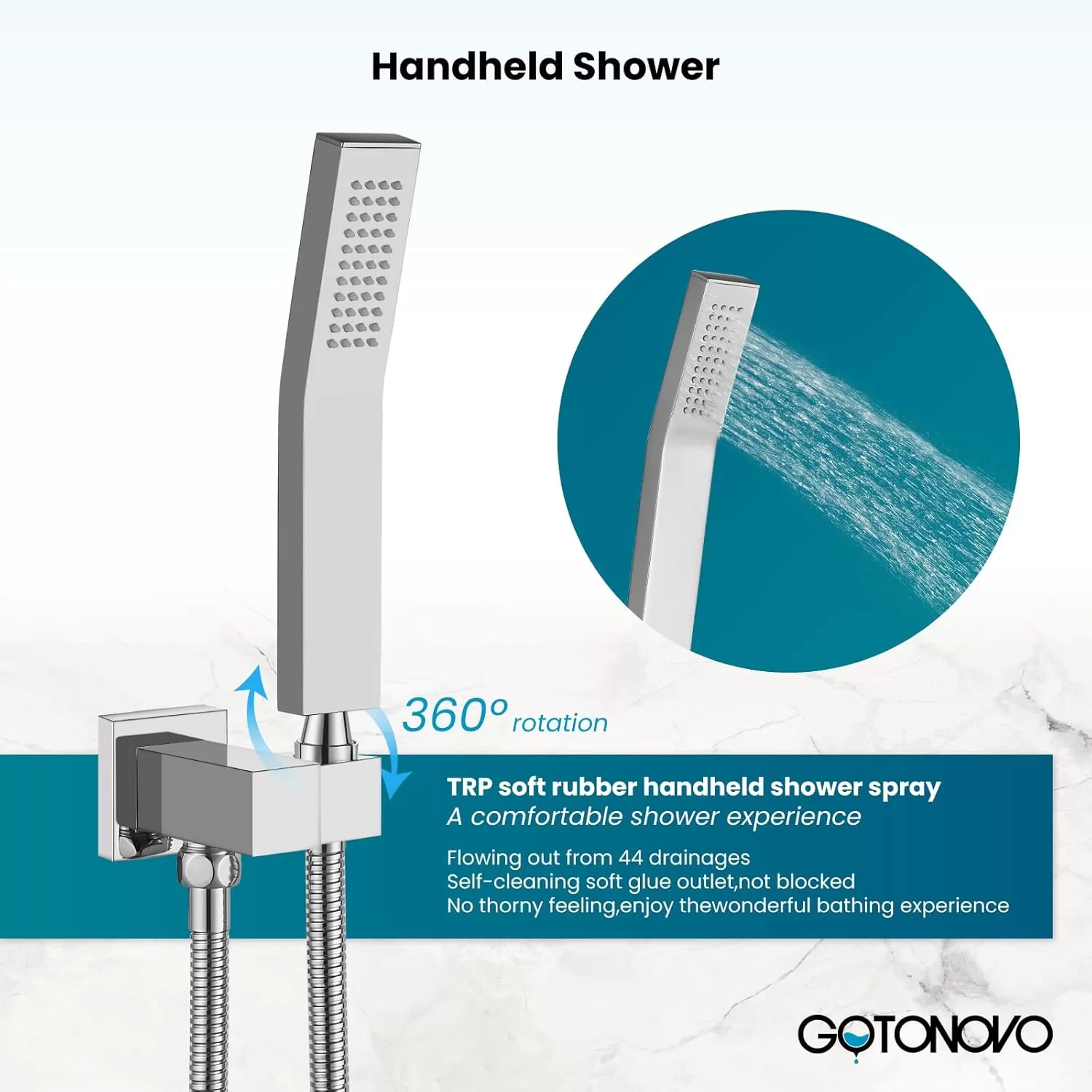 Handheld Shower

360° rotation

TRP soft rubber handheld shower spray
A comfortable shower experience

Flowing out from 44 drainages
Self-cleaning soft glue outlet,not blocked
No thorny feeling,enjoy thewonderful bathing experience

GOTONOVO